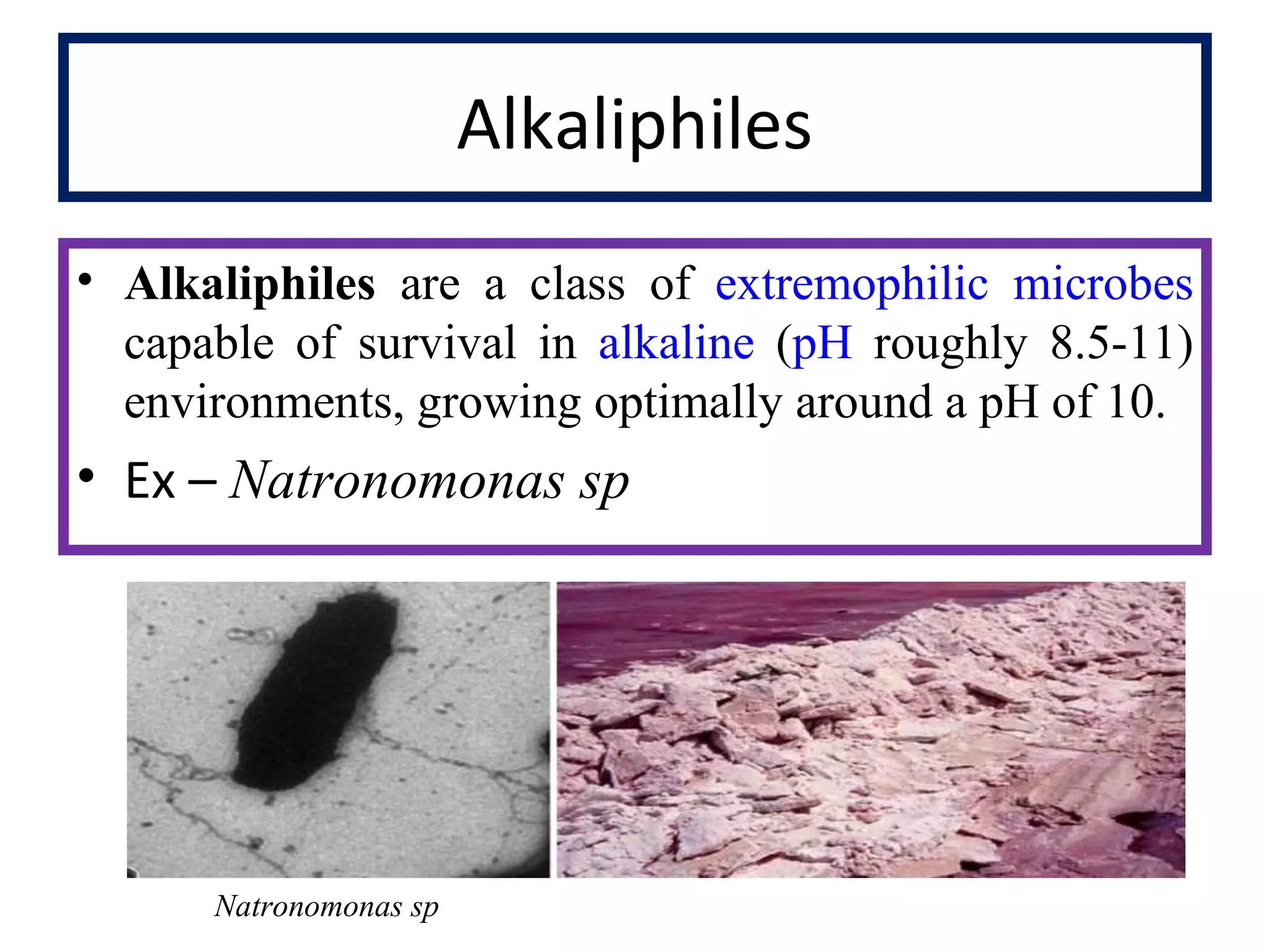 Alkaliphiles

• Alkaliphiles are a class of extremophilic microbes capable of survival in alkaline (pH roughly 8.5-11) environments, growing optimally around a pH of 10.

• Ex – Natronomonas sp

Natronomonas sp